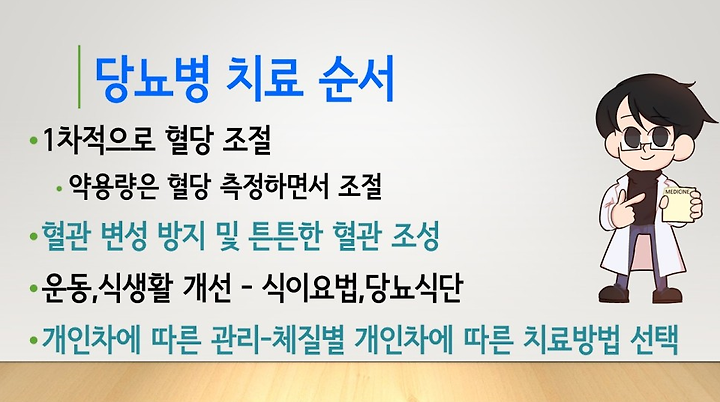 당뇨병 치료 순서

• 1차적으로 혈당 조절
  • 약용량은 혈당 측정하면서 조절
• 혈관 변성 방지 및 튼튼한 혈관 조성
• 운동,식생활 개선 - 식이요법,당뇨식단
• 개인차에 따른 관리-체질별 개인차에 따른 치료방법 선택

MEDICINE